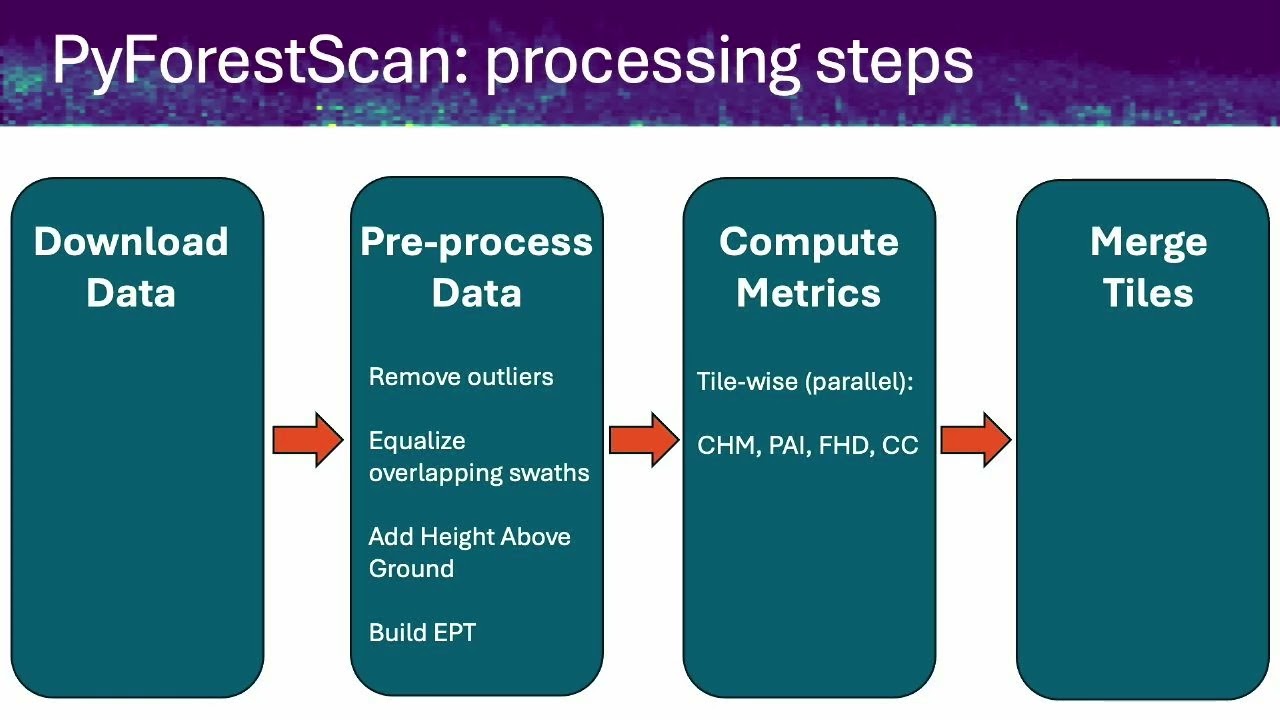 PyForestScan: processing steps

Download Data

Pre-process Data

Remove outliers

Equalize overlapping swaths

Add Height Above Ground

Build EPT

Compute Metrics

Tile-wise (parallel):

CHM, PAI, FHD, CC

Merge Tiles